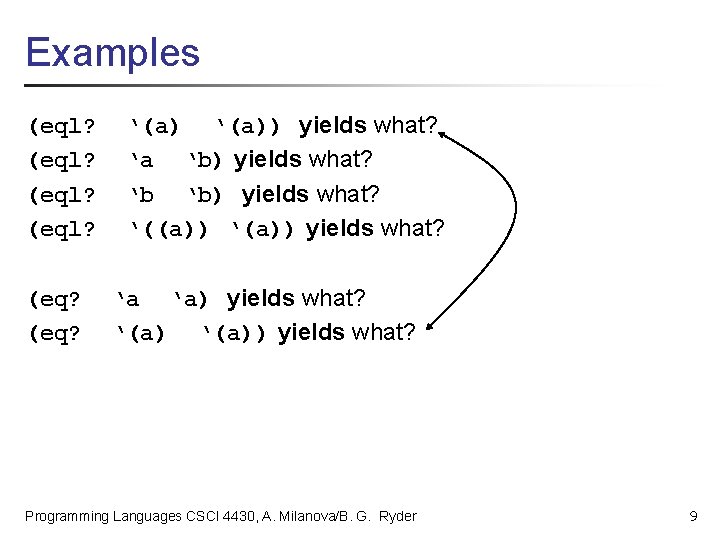 Examples

(eql? ‘(a) ‘(a)) yields what?

(eql? ‘a ‘b) yields what?

(eql? ‘b ‘b) yields what?

(eql? ‘((a)) ‘(a)) yields what?

(eq? ‘a ‘a) yields what?

(eq? ‘(a) ‘(a)) yields what?

Programming Languages CSCI 4430, A. Milanova/B. G. Ryder

9